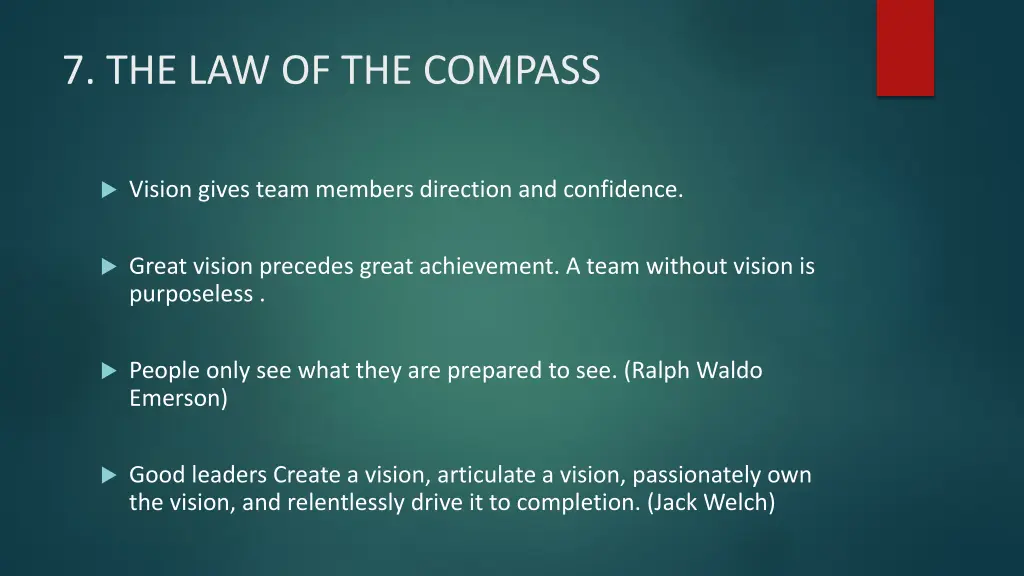 7. THE LAW OF THE COMPASS

Vision gives team members direction and confidence.

Great vision precedes great achievement. A team without vision is purposeless .

People only see what they are prepared to see. (Ralph Waldo Emerson)

Good leaders Create a vision, articulate a vision, passionately own the vision, and relentlessly drive it to completion. (Jack Welch)